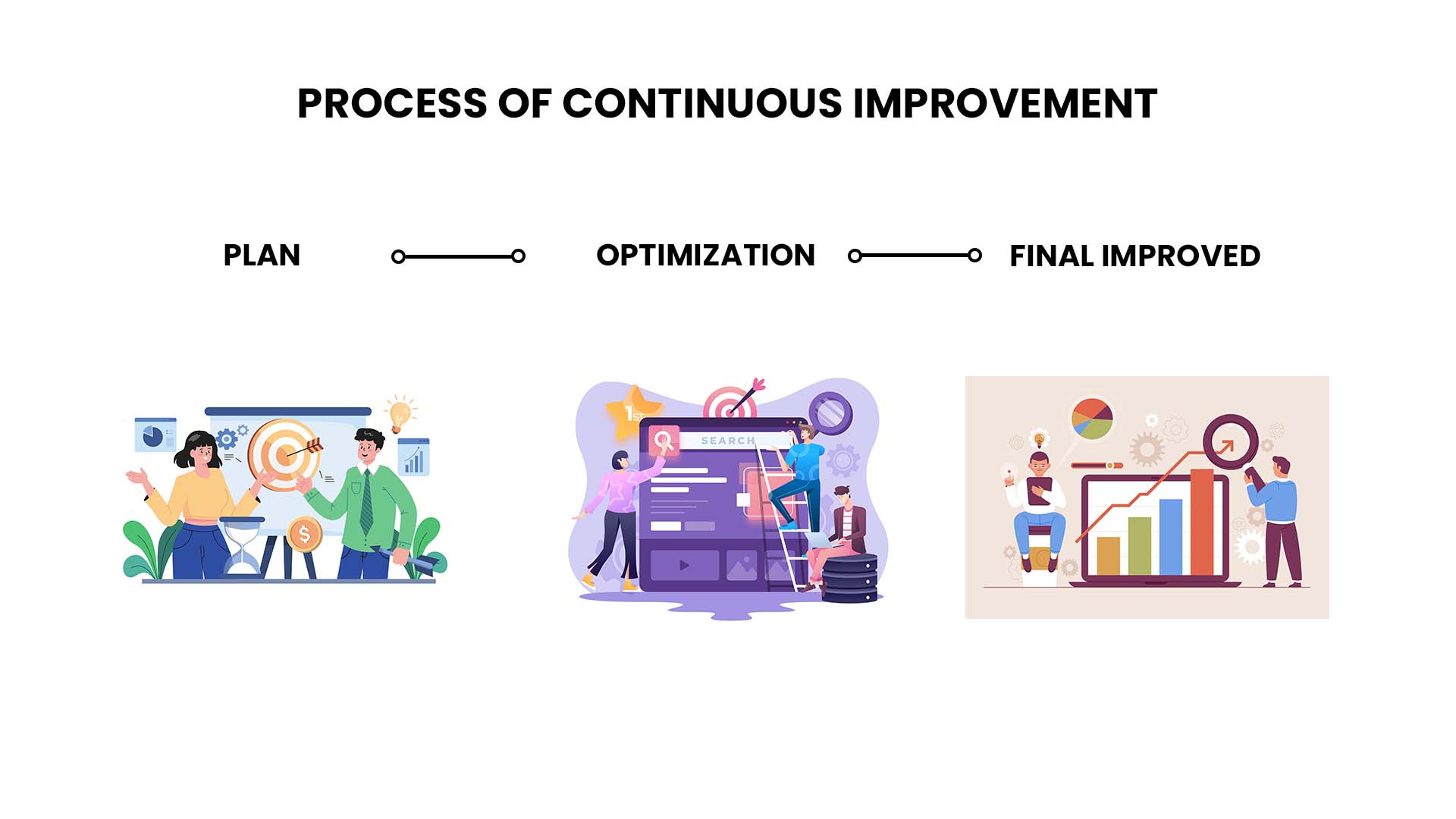 PROCESS OF CONTINUOUS IMPROVEMENT

PLAN

OPTIMIZATION

FINAL IMPROVED

$

1st

SEARCH